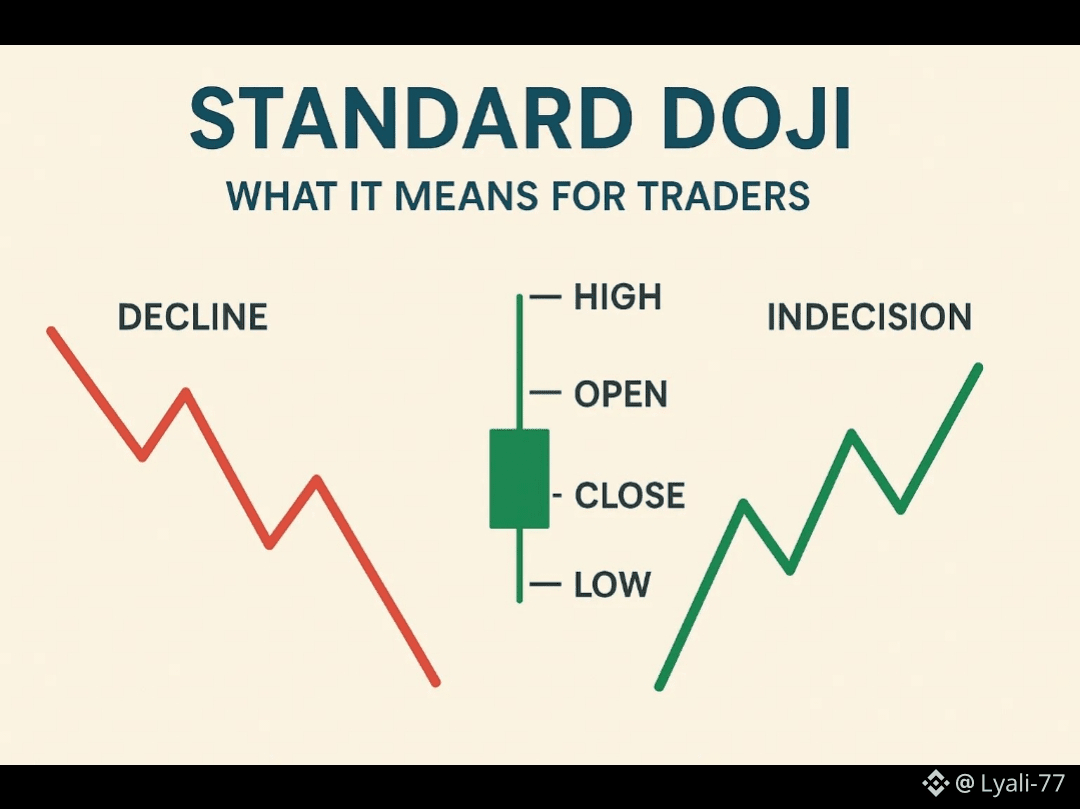 STANDARD DOJI
WHAT IT MEANS FOR TRADERS

DECLINE

HIGH
OPEN
CLOSE
LOW

INDECISION

@ Lyali-77